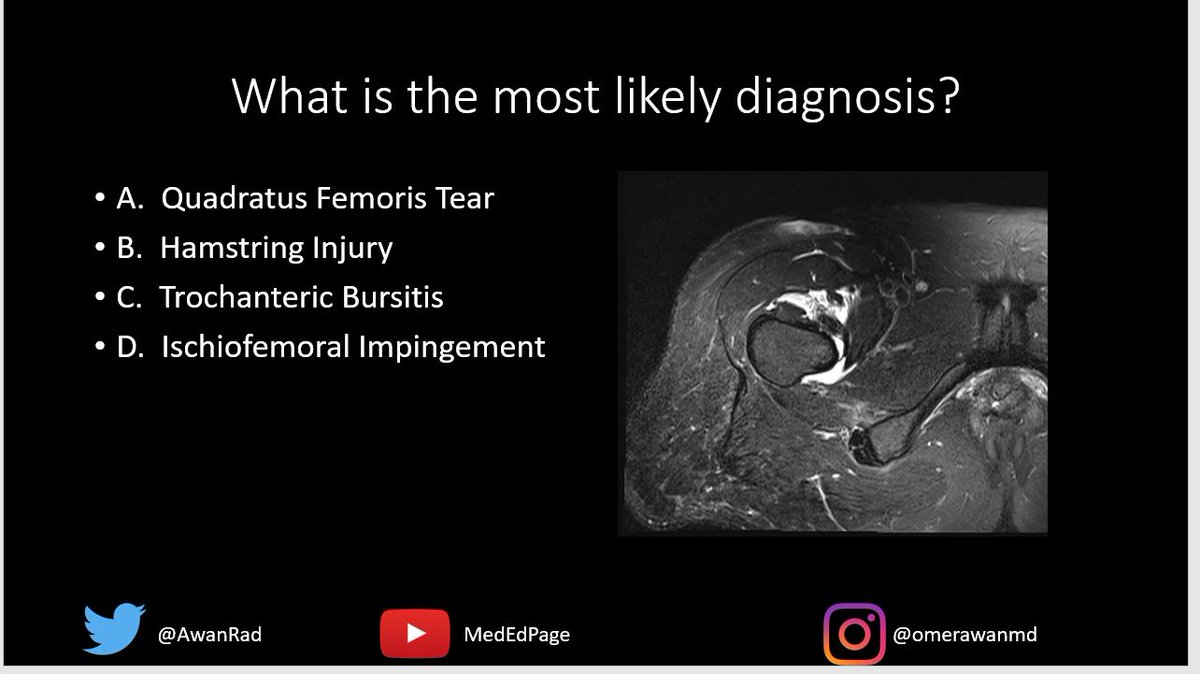 What is the most likely diagnosis?

• A. Quadratus Femoris Tear
• B. Hamstring Injury
• C. Trochanteric Bursitis
• D. Ischiofemoral Impingement

@AwanRad

MedEdPage

@omerawanmd